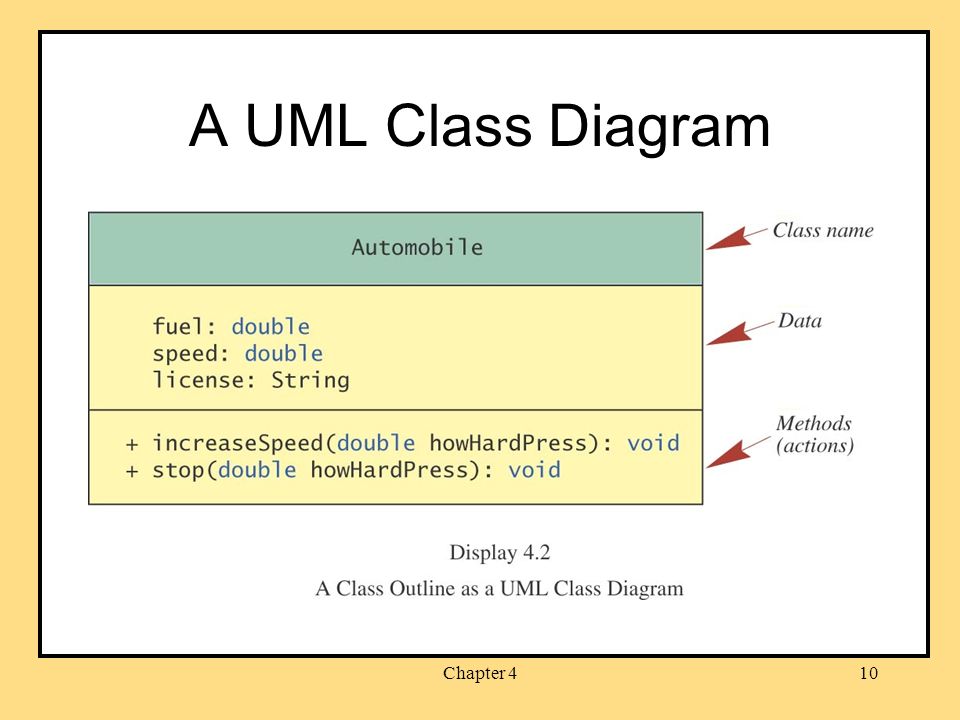 A UML Class Diagram

Automobile

Class name

fuel: double
speed: double
license: String

Data

+ increaseSpeed(double howHardPress): void
+ stop(double howHardPress): void

Methods (actions)

Display 4.2

A Class Outline as a UML Class Diagram

Chapter 4

10